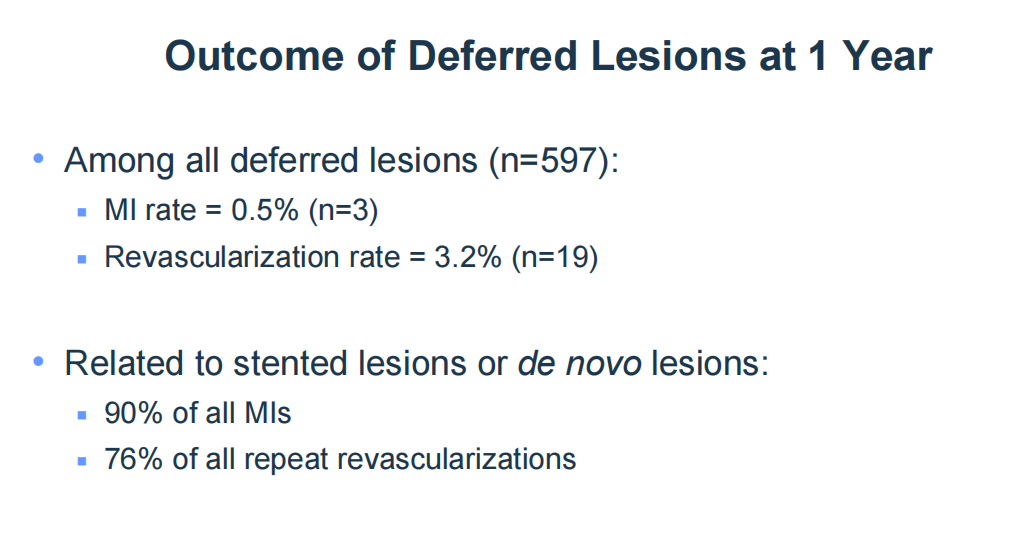 Outcome of Deferred Lesions at 1 Year

• Among all deferred lesions (n=597):
  ▪ MI rate = 0.5% (n=3)
  ▪ Revascularization rate = 3.2% (n=19)

• Related to stented lesions or de novo lesions:
  ▪ 90% of all MIs
  ▪ 76% of all repeat revascularizations